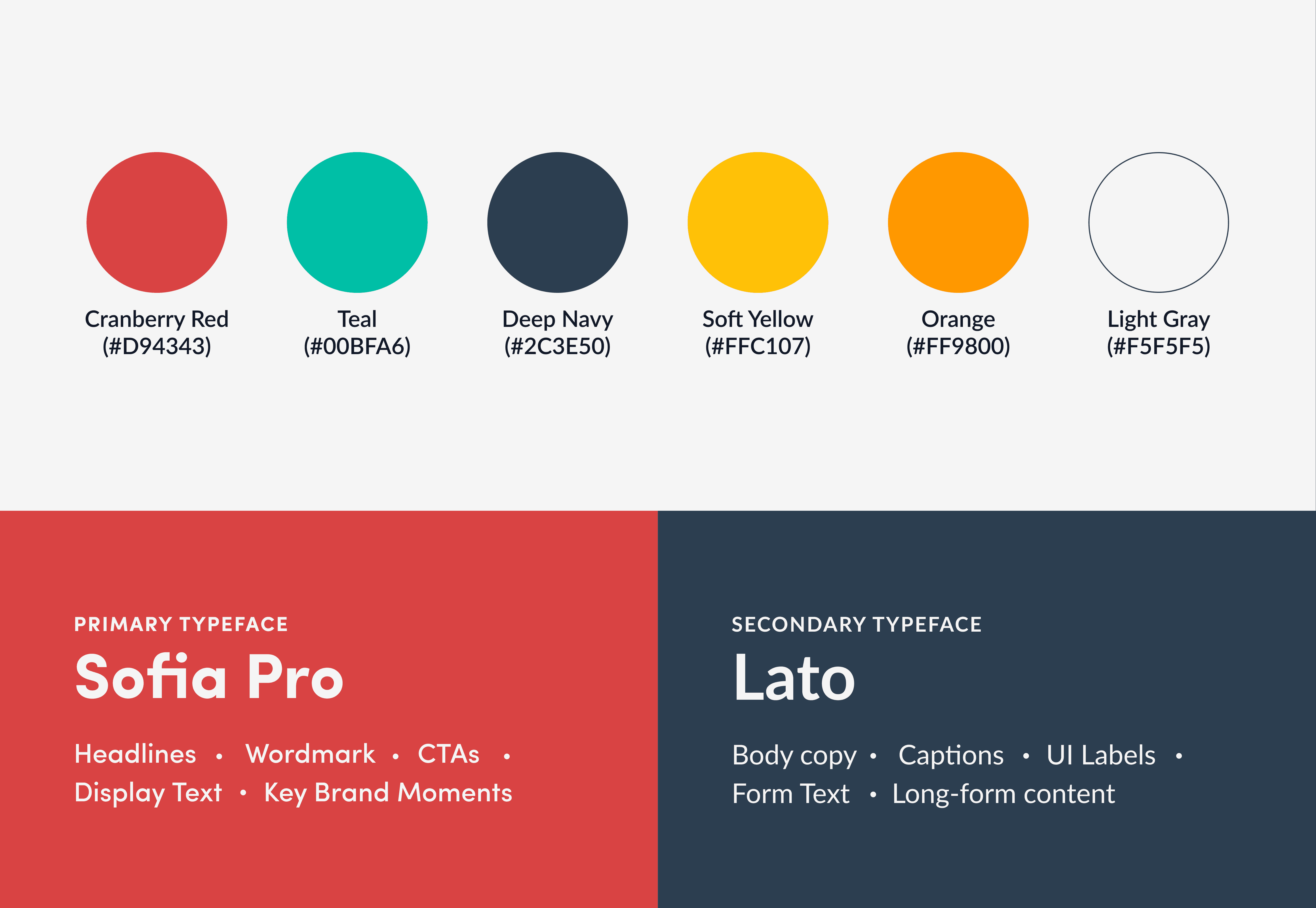 Cranberry Red
(#D94343)

Teal
(#00BFA6)

Deep Navy
(#2C3E50)

Soft Yellow
(#FFC107)

Orange
(#FF9800)

Light Gray
(#F5F5F5)

PRIMARY TYPEFACE
Sofia Pro

Headlines • Wordmark • CTAs •
Display Text • Key Brand Moments

SECONDARY TYPEFACE
Lato

Body copy • Captions • UI Labels •
Form Text • Long-form content